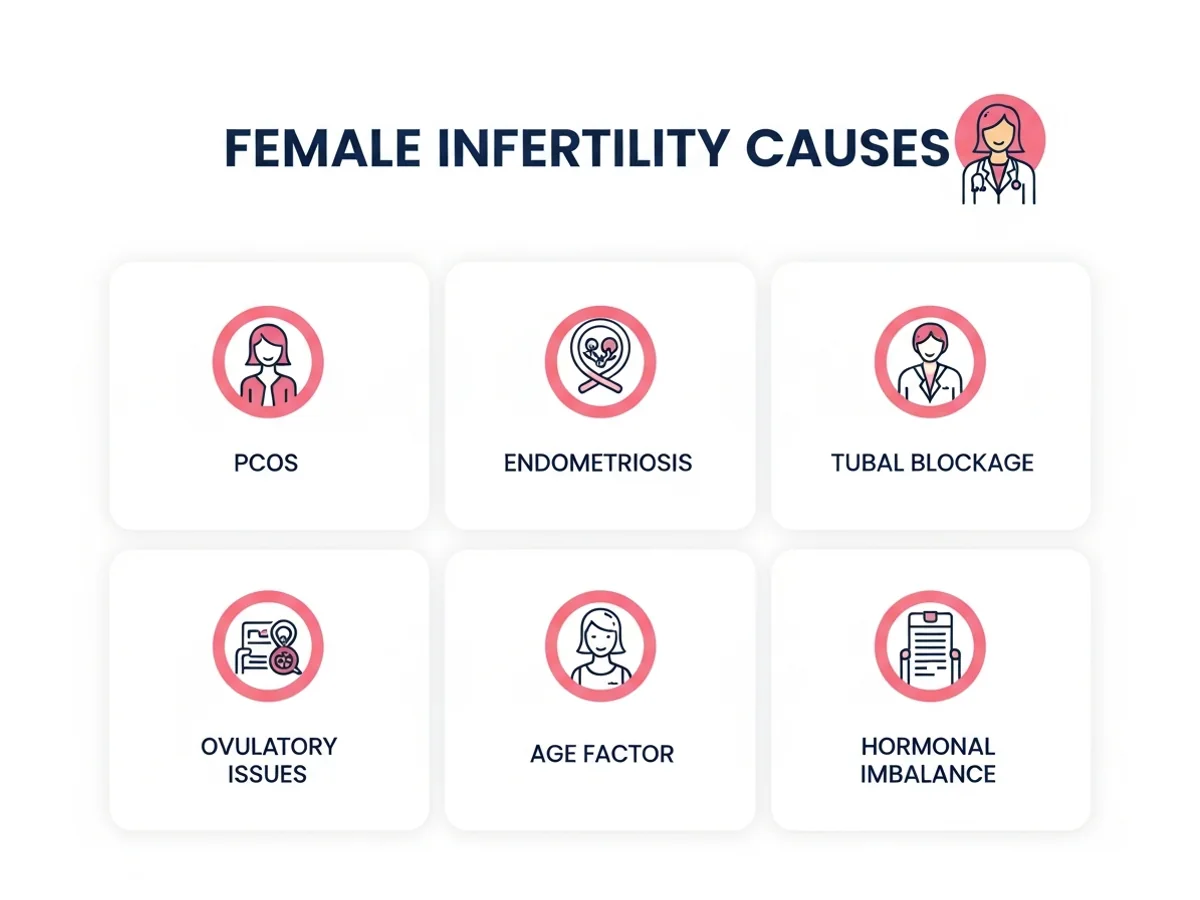 FEMALE INFERTILITY CAUSES

PCOS

ENDOMETRIOSIS

TUBAL BLOCKAGE

OVULATORY ISSUES

AGE FACTOR

HORMONAL IMBALANCE